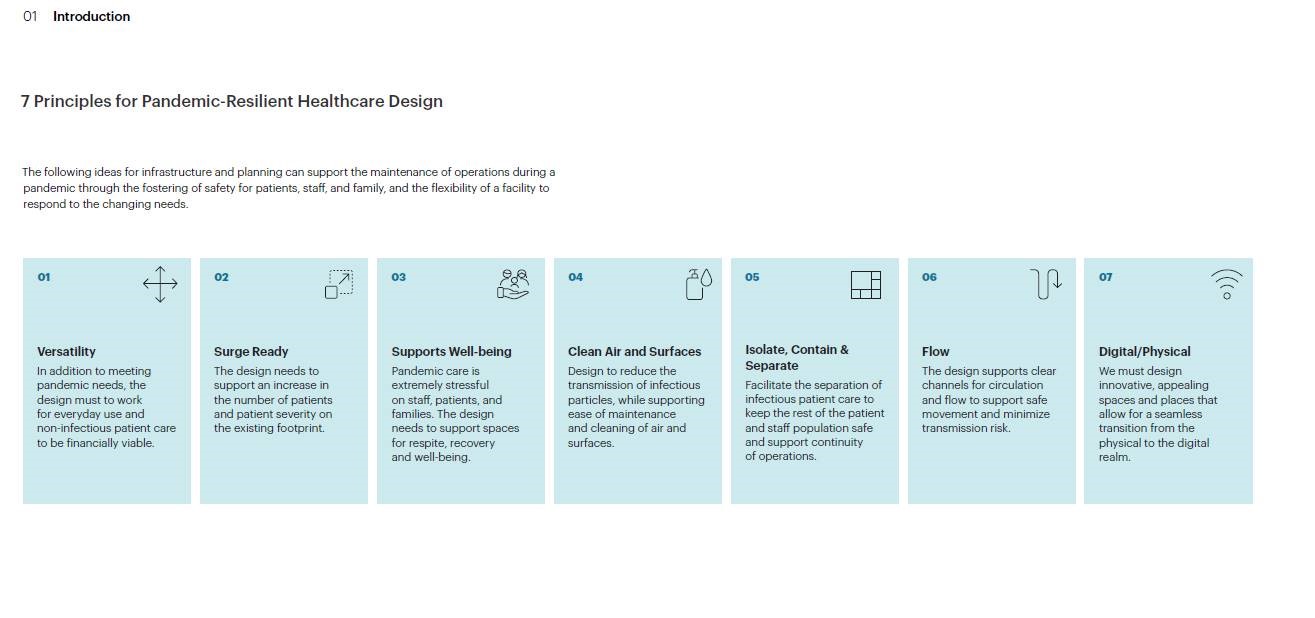 01 Introduction

7 Principles for Pandemic-Resilient Healthcare Design

The following ideas for infrastructure and planning can support the maintenance of operations during a pandemic through the fostering of safety for patients, staff, and family, and the flexibility of a facility to respond to the changing needs.

01

Versatility

In addition to meeting pandemic needs, the design must to work for everyday use and non-infectious patient care to be financially viable.

02

Surge Ready

The design needs to support an increase in the number of patients and patient severity on the existing footprint.

03

Supports Well-being

Pandemic care is extremely stressful on staff, patients, and families. The design needs to support spaces for respite, recovery and well-being.

04

Clean Air and Surfaces

Design to reduce the transmission of infectious particles, while supporting ease of maintenance and cleaning of air and surfaces.

05

Isolate, Contain & Separate

Facilitate the separation of infectious patient care to keep the rest of the patient and staff population safe and support continuity of operations.

06

Flow

The design supports clear channels for circulation and flow to support safe movement and minimize transmission risk.

07

Digital/Physical

We must design innovative, appealing spaces and places that allow for a seamless transition from the physical to the digital realm.